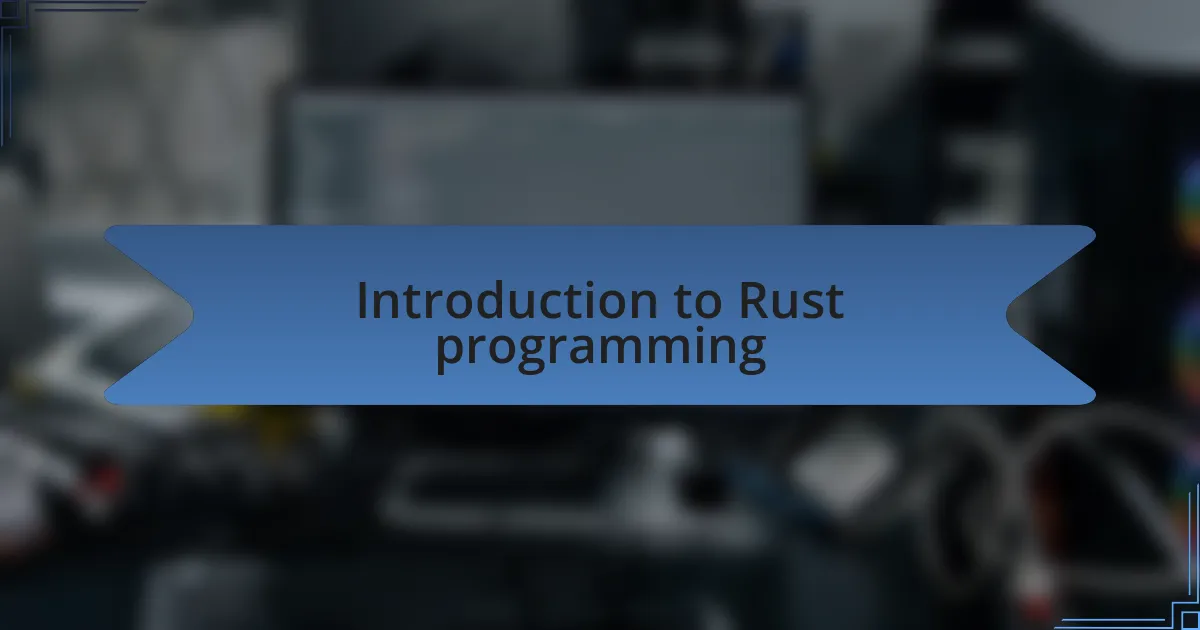 Introduction to Rust programming